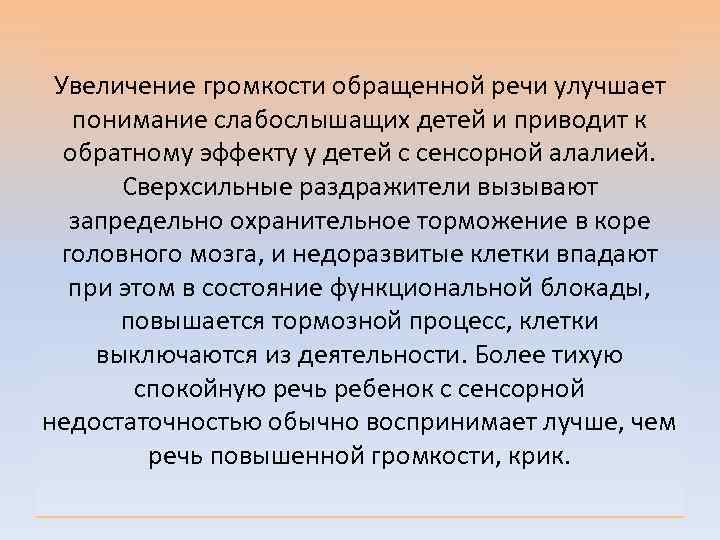 Увеличение громкости обращенной речи улучшает понимание слабослышащих детей и приводит к обратному эффекту у детей с сенсорной алалией. Сверхсильные раздражители вызывают запредельно охранительное торможение в коре головного мозга, и недоразвитые клетки впадают при этом в состояние функциональной блокады, повышается тормозной процесс, клетки выключаются из деятельности. Более тихую спокойную речь ребенок с сенсорной недостаточностью обычно воспринимает лучше, чем речь повышенной громкости, крик.